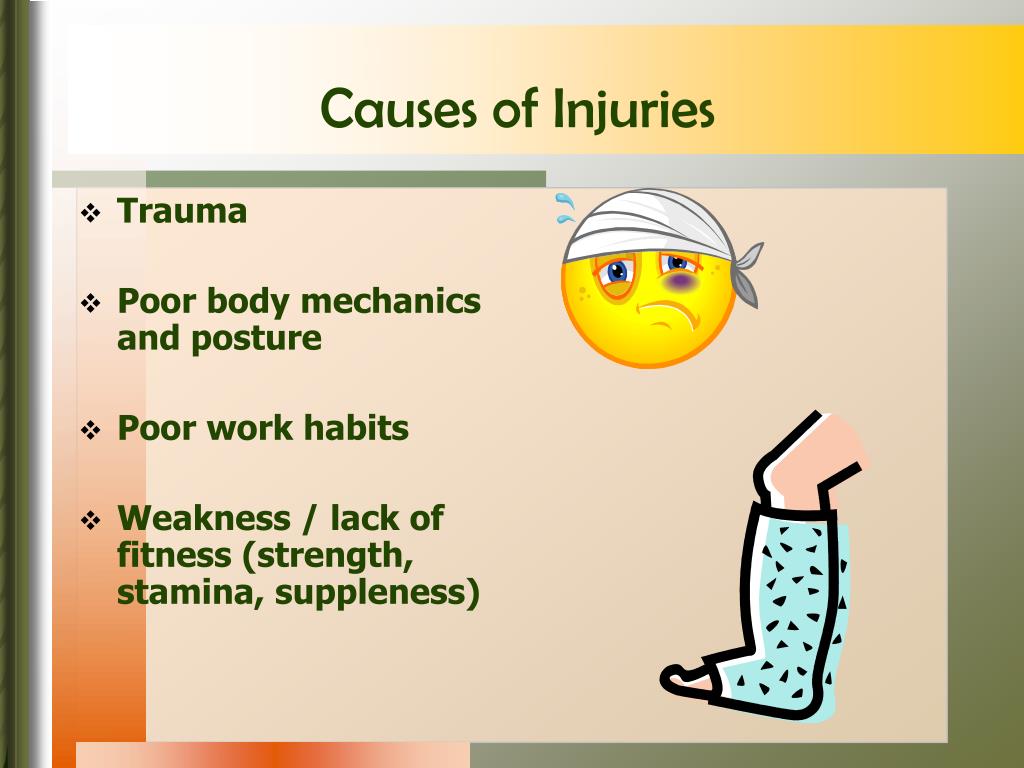 Causes of Injuries

❖ Trauma

❖ Poor body mechanics and posture

❖ Poor work habits

❖ Weakness / lack of fitness (strength, stamina, suppleness)